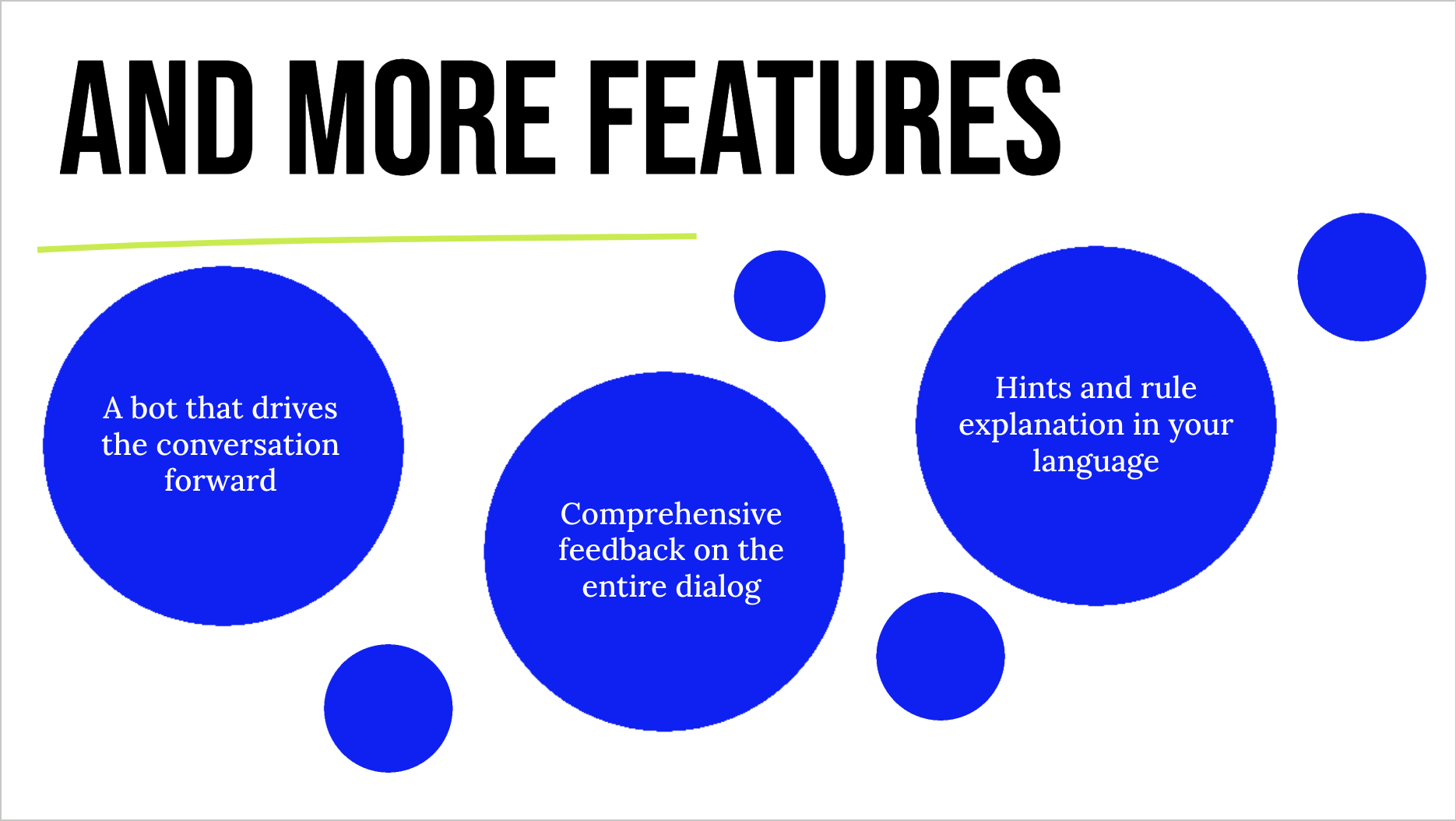 AND MORE FEATURES

A bot that drives the conversation forward

Comprehensive feedback on the entire dialog

Hints and rule explanation in your language